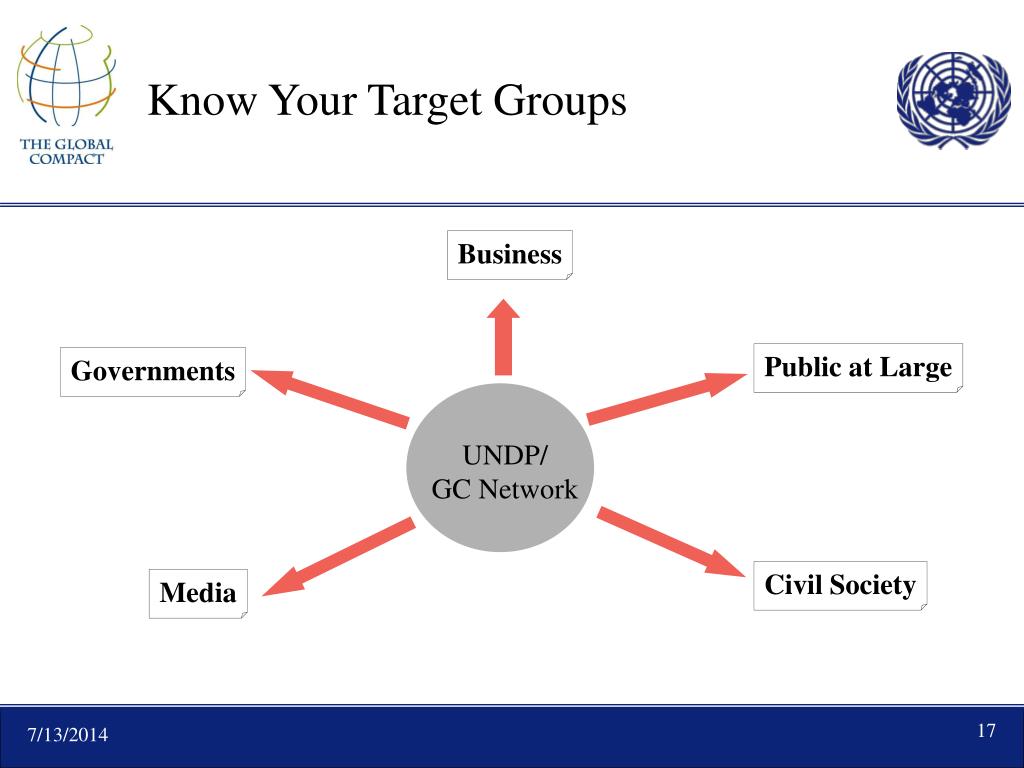 THE GLOBAL COMPACT

Know Your Target Groups

Business

Governments

Public at Large

UNDP/
GC Network

Media

Civil Society

7/13/2014

17